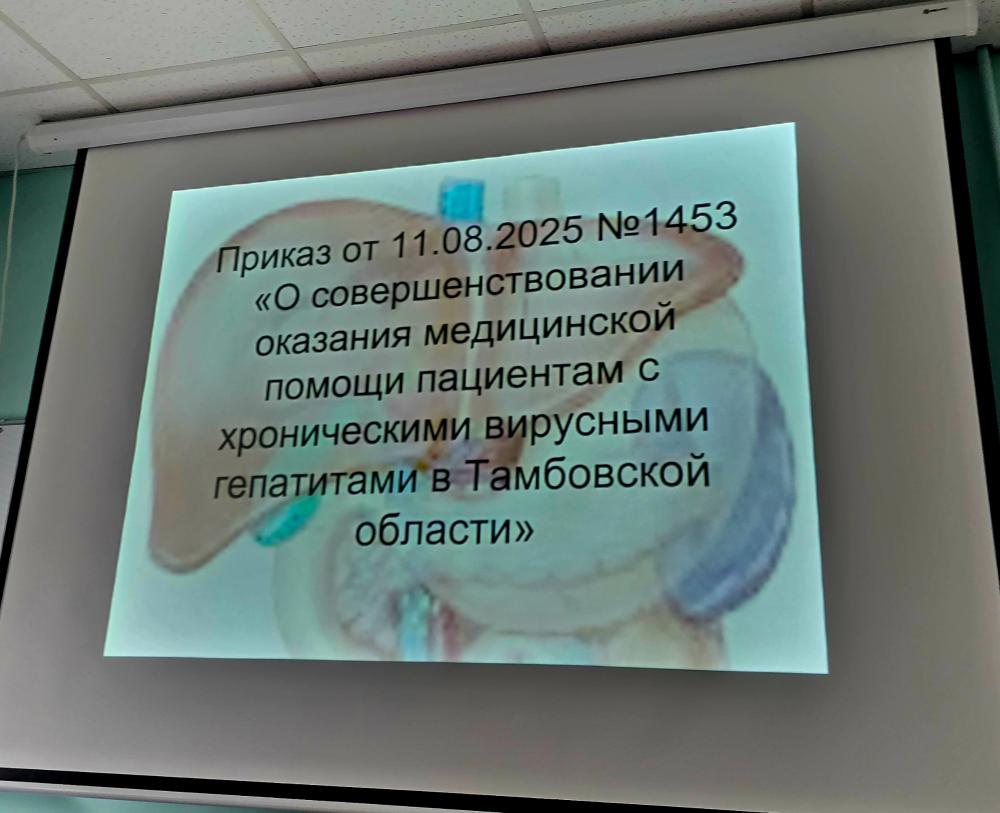 Приказ от 11.08.2025 №1453 «О совершенствовании оказания медицинской помощи пациентам с хроническими вирусными гепатитами в Тамбовской области»